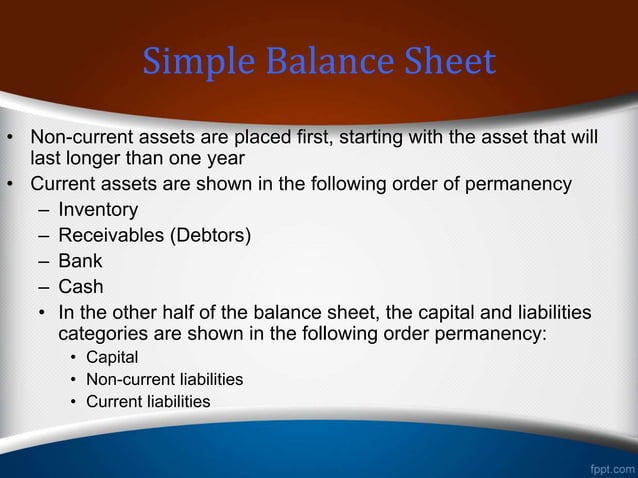 Simple Balance Sheet

• Non-current assets are placed first, starting with the asset that will last longer than one year
• Current assets are shown in the following order of permanency
– Inventory
– Receivables (Debtors)
– Bank
– Cash
• In the other half of the balance sheet, the capital and liabilities categories are shown in the following order permanency:
• Capital
• Non-current liabilities
• Current liabilities

fppt.com